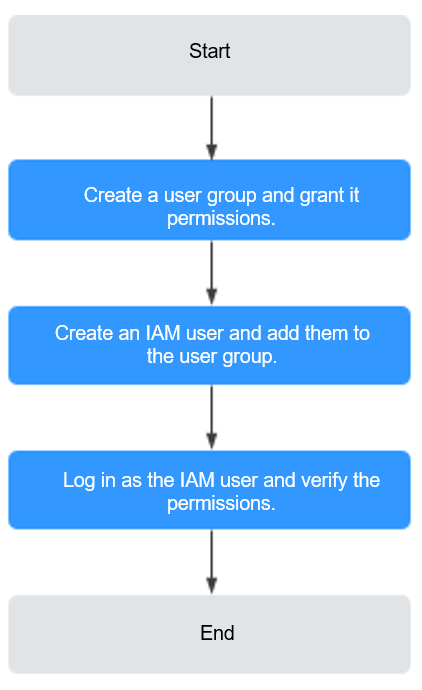 Start

Create a user group and grant it permissions.

Create an IAM user and add them to the user group.

Log in as the IAM user and verify the permissions.

End